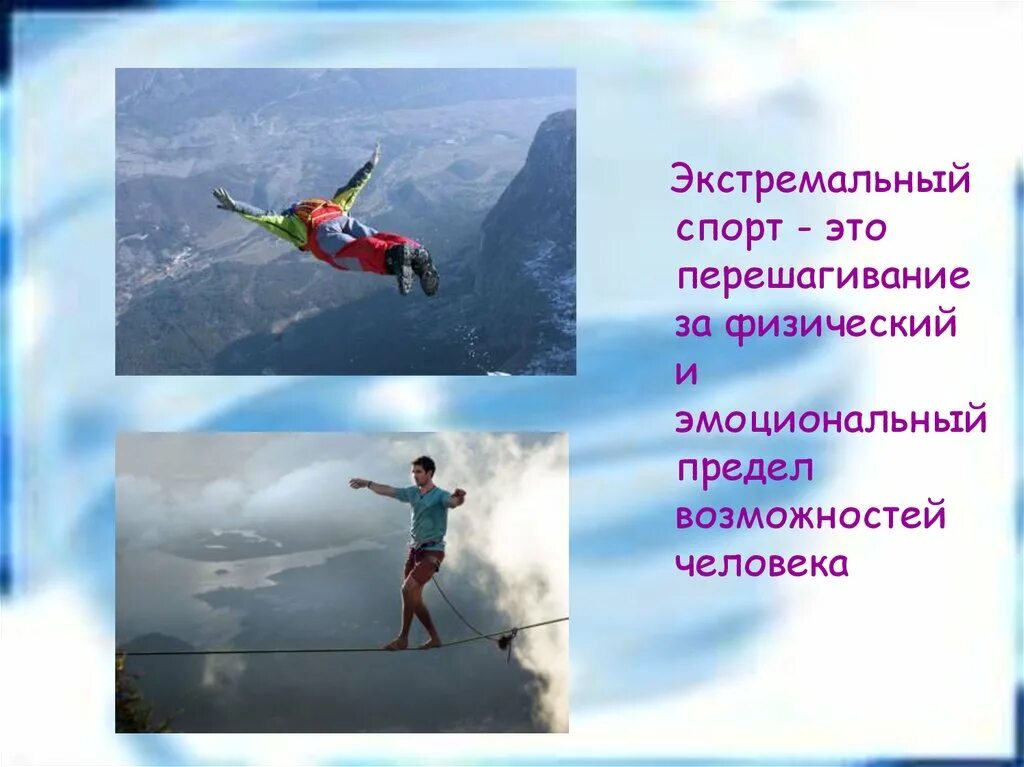 Экстремальный спорт - это перешагивание за физический и эмоциональный предел возможностей человека